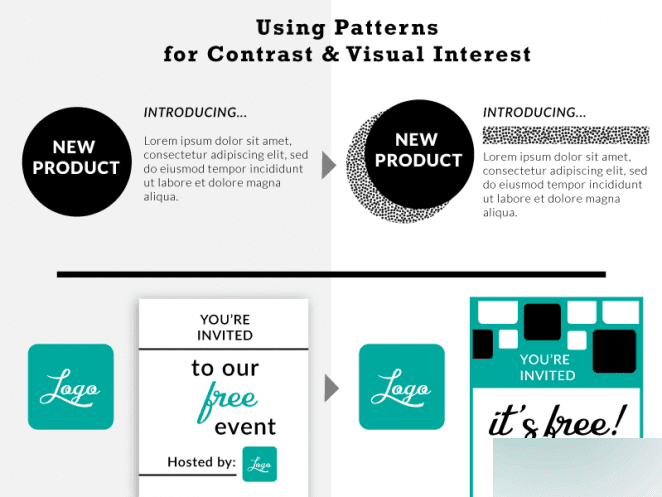 Using Patterns
for Contrast & Visual Interest

NEW PRODUCT

INTRODUCING...

Lorem ipsum dolor sit amet, consectetur adipiscing elit, sed do eiusmod tempor incididunt ut labore et dolore magna aliqua.

NEW PRODUCT

INTRODUCING...

Lorem ipsum dolor sit amet, consectetur adipiscing elit, sed do eiusmod tempor incididunt ut labore et dolore magna aliqua.

Logo

YOU'RE INVITED

to our free event

Hosted by: Logo

Logo

YOU'RE INVITED

it's free!